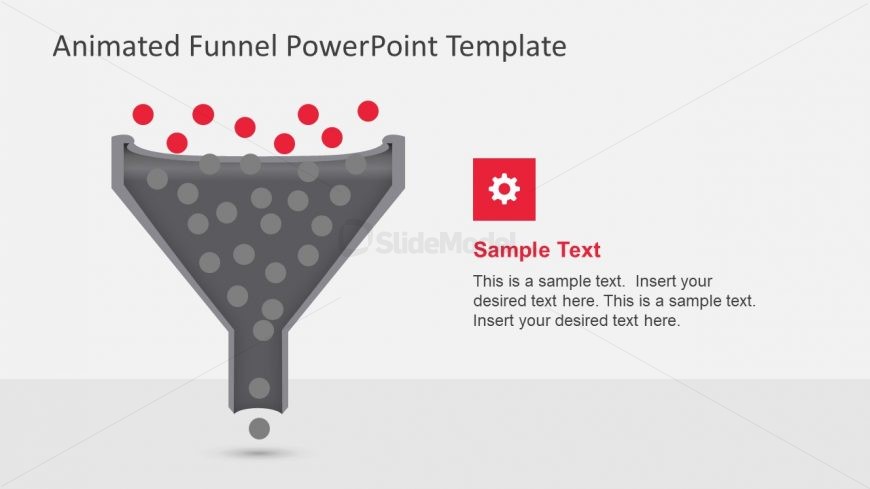 Animated Funnel PowerPoint Template

SlideModel

Sample Text

This is a sample text. Insert your desired text here. This is a sample text. Insert your desired text here.